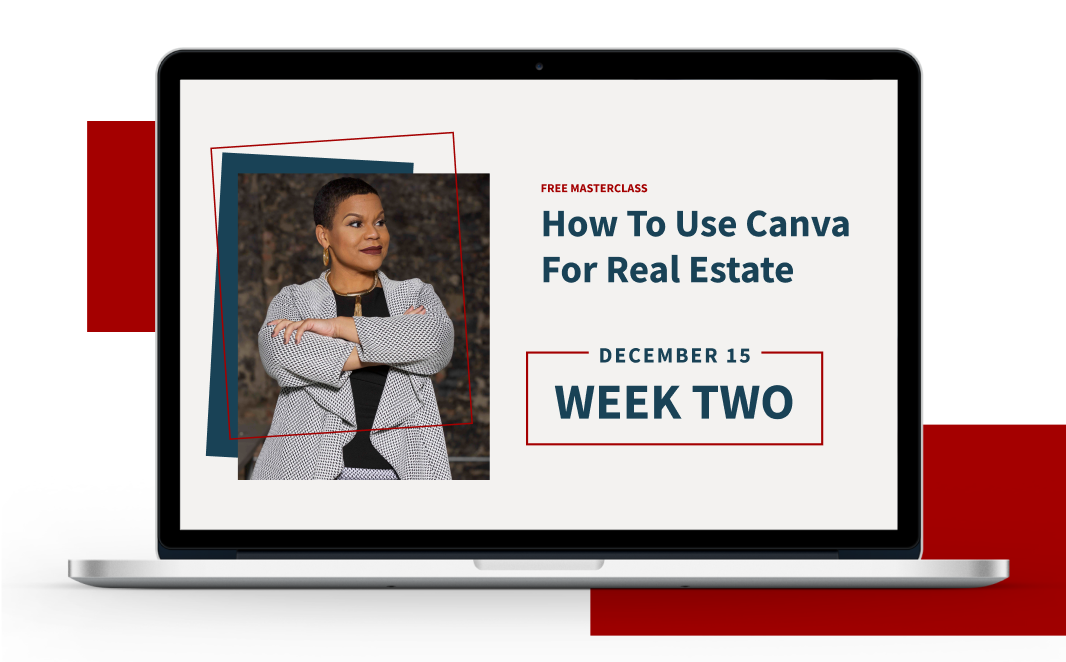 FREE MASTERCLASS

How To Use Canva For Real Estate

DECEMBER 15

WEEK TWO